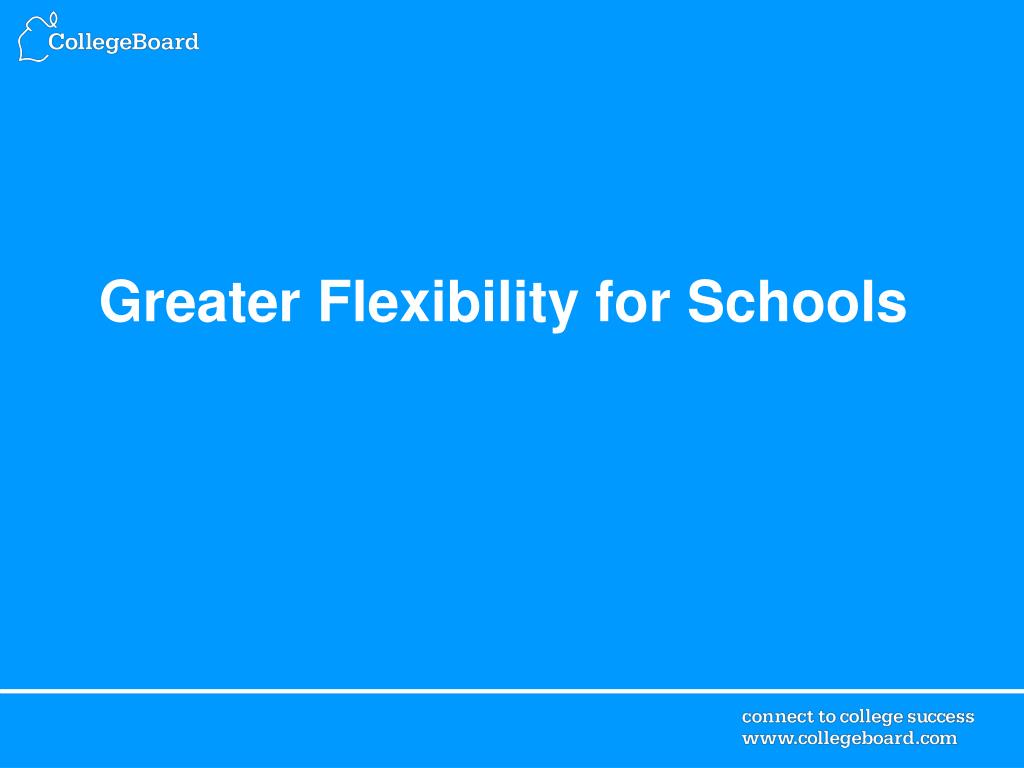 CollegeBoard

Greater Flexibility for Schools

connect to college success
www.collegeboard.com